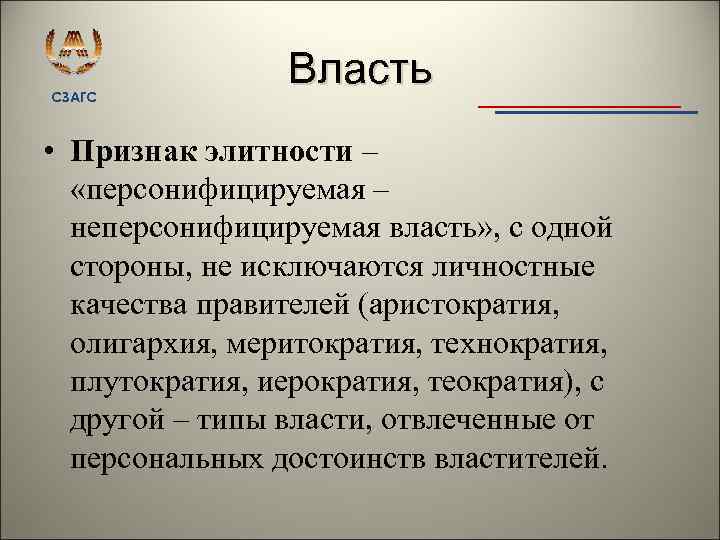 СЗАГС

Власть

• **Признак элитности** – «персонифицируемая – неперсонифицируемая власть», с одной стороны, не исключаются личностные качества правителей (аристократия, олигархия, меритократия, технократия, плутократия, иерократия, теократия), с другой – типы власти, отвлеченные от персональных достоинств властителей.